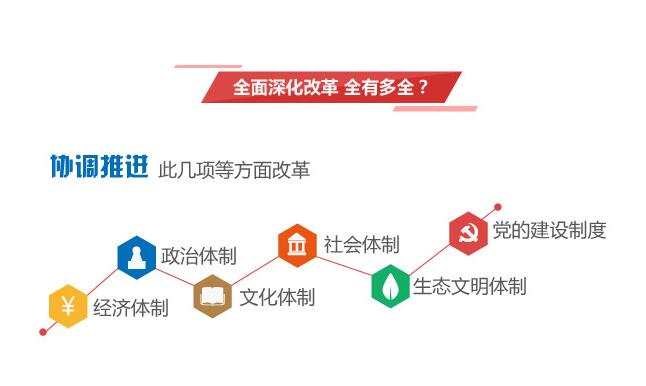 全面深化改革 全有多全？

协调推进 此几项等方面改革

¥ 经济体制

政治体制

文化体制

社会体制

生态文明体制

党的建设制度